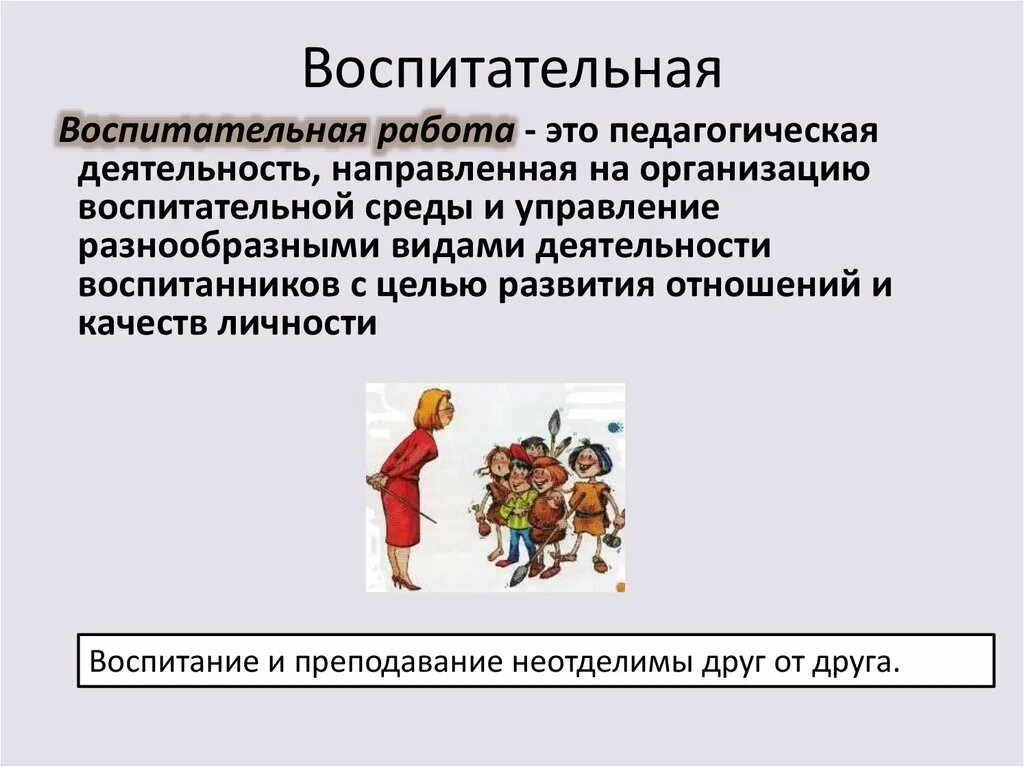 Воспитательная

Воспитательная работа - это педагогическая деятельность, направленная на организацию воспитательной среды и управление разнообразными видами деятельности воспитанников с целью развития отношений и качеств личности

Воспитание и преподавание неотделимы друг от друга.